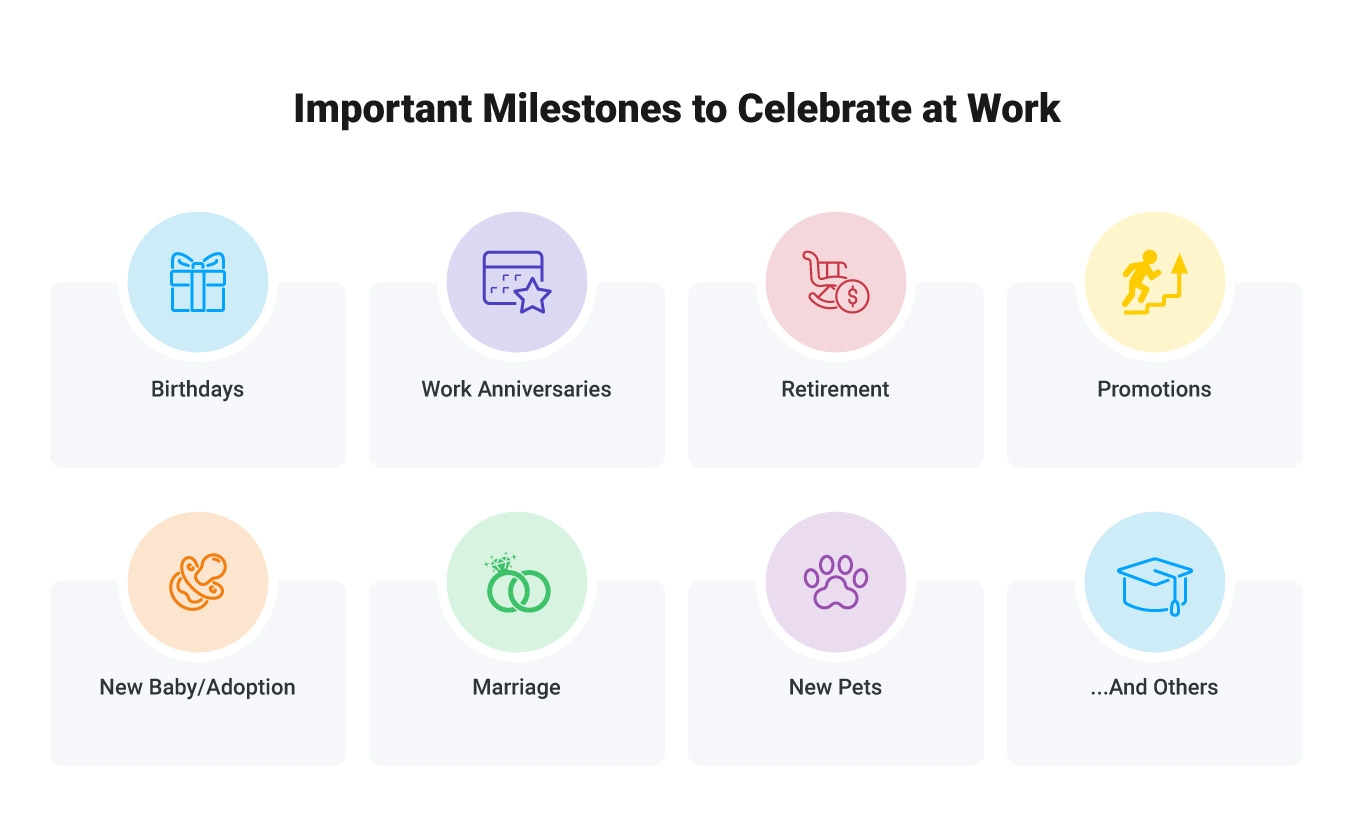 Important Milestones to Celebrate at Work

Birthdays

Work Anniversaries

Retirement

Promotions

New Baby/Adoption

Marriage

New Pets

...And Others